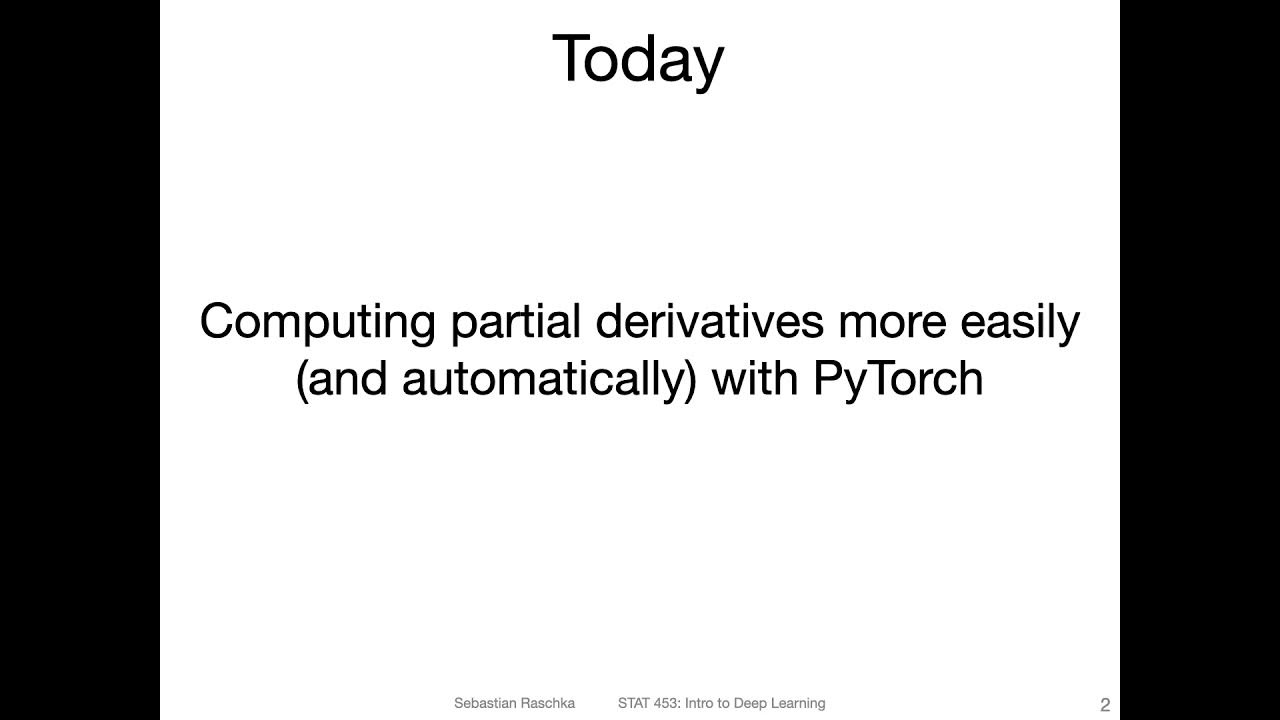 Today

Computing partial derivatives more easily (and automatically) with PyTorch

Sebastian Raschka STAT 453: Intro to Deep Learning 2